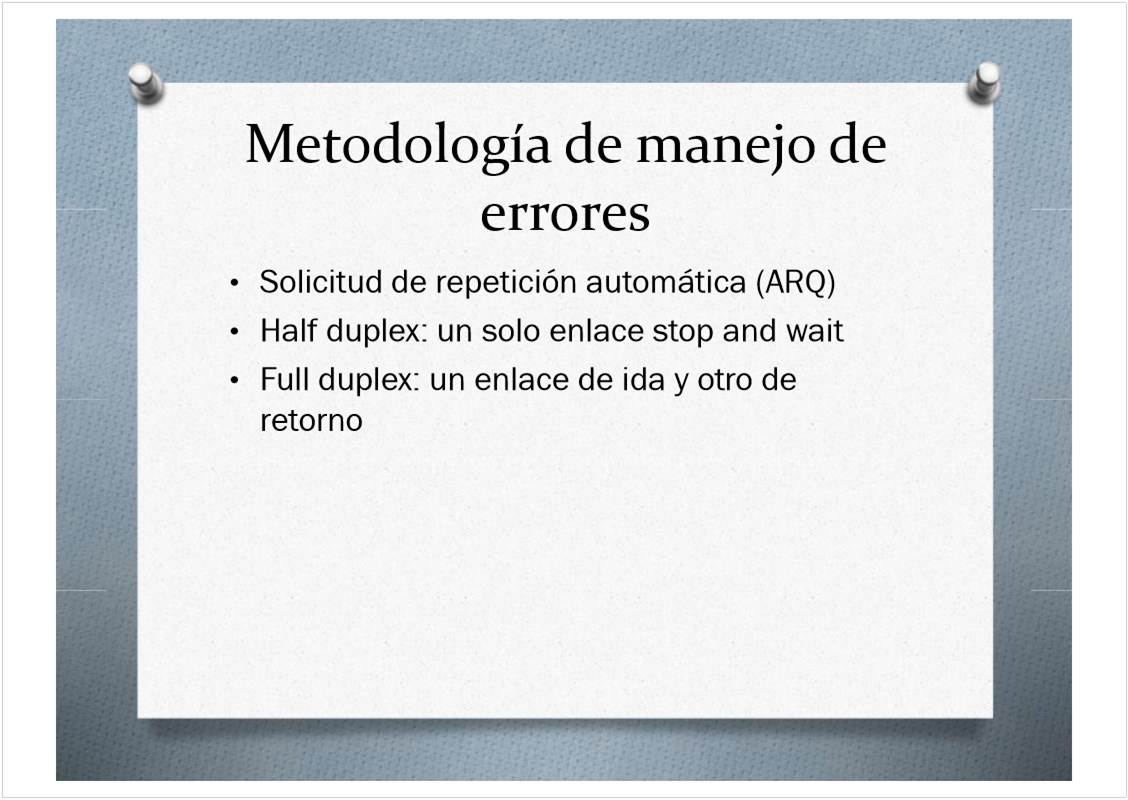 Metodología de manejo de errores

• Solicitud de repetición automática (ARQ)
• Half duplex: un solo enlace stop and wait
• Full duplex: un enlace de ida y otro de retorno